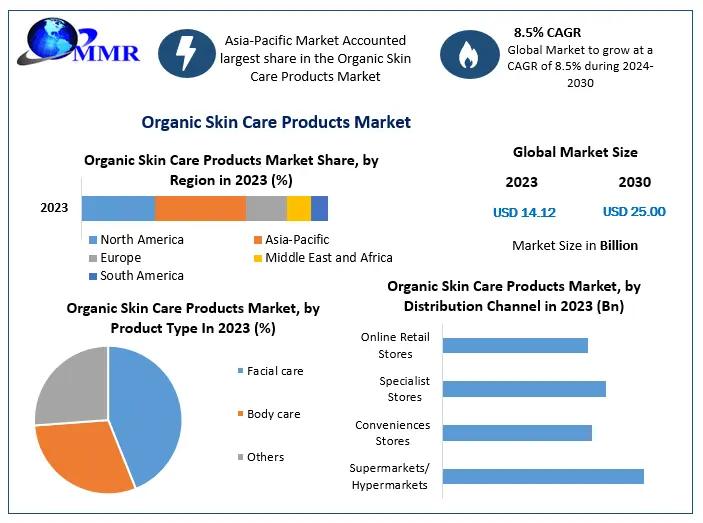 MMR

Asia-Pacific Market Accounted largest share in the Organic Skin Care Products Market

8.5% CAGR
Global Market to grow at a CAGR of 8.5% during 2024-2030

Organic Skin Care Products Market

Organic Skin Care Products Market Share, by Region in 2023 (%)

2023

North America
Asia-Pacific
Europe
Middle East and Africa
South America

Global Market Size

2023
2030

USD 14.12
USD 25.00

Market Size in Billion

Organic Skin Care Products Market, by Product Type In 2023 (%)

Facial care
Body care
Others

Organic Skin Care Products Market, by Distribution Channel in 2023 (Bn)

Online Retail Stores
Specialist Stores
Conveniences Stores
Supermarkets/ Hypermarkets